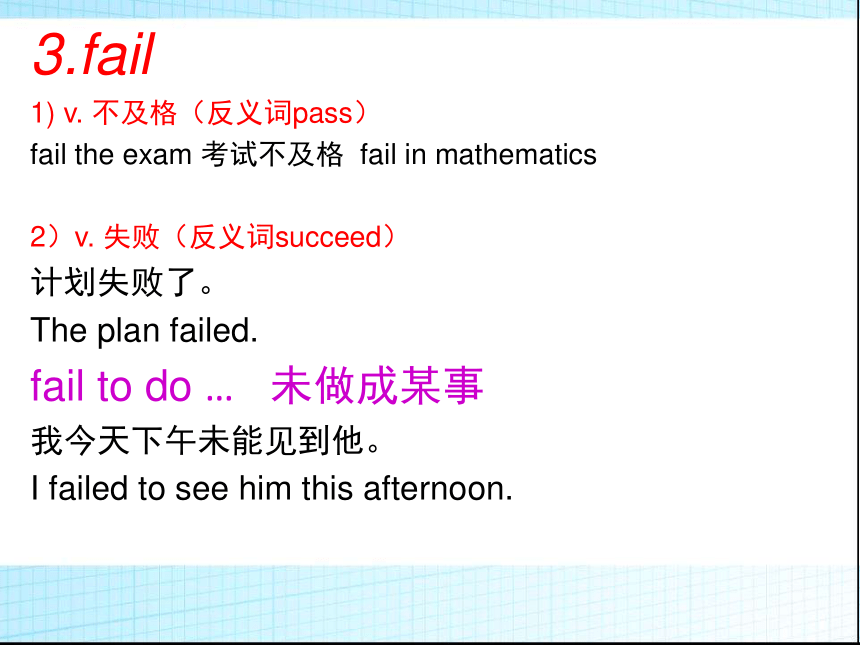 3.fail

1) v. 不及格（反义词pass）

fail the exam 考试不及格 fail in mathematics

2）v. 失败（反义词succeed）

计划失败了。

The plan failed.

fail to do ... 未做成某事

我今天下午未能见到他。

I failed to see him this afternoon.